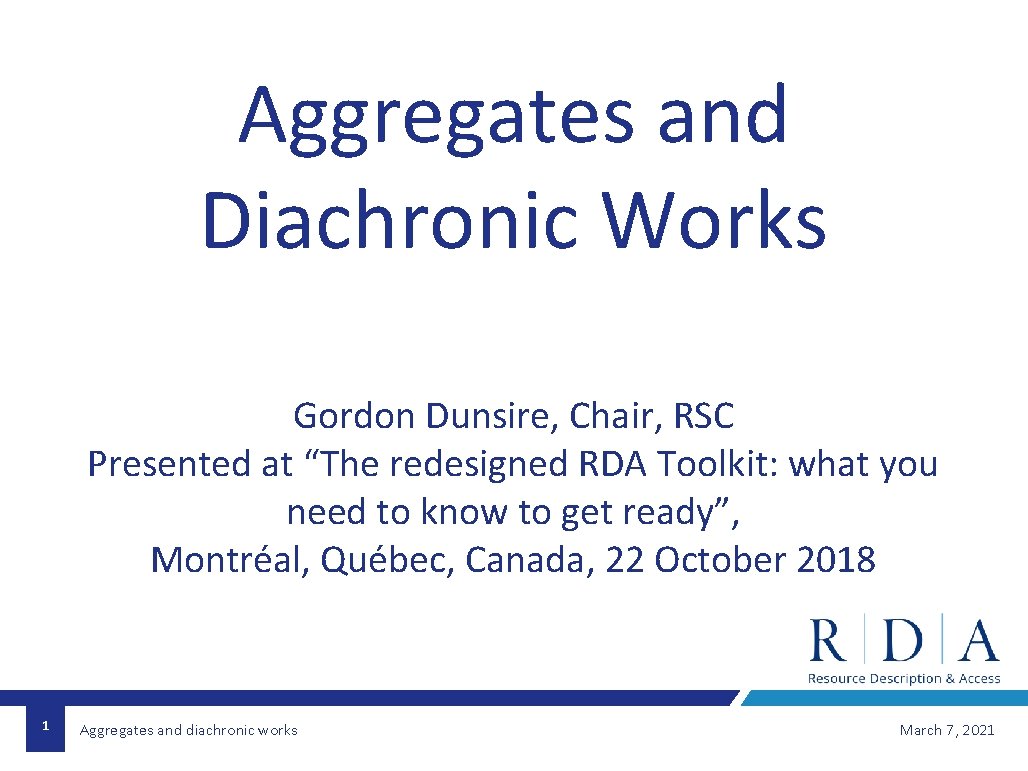 Aggregates and Diachronic Works

Gordon Dunsire, Chair, RSC
Presented at “The redesigned RDA Toolkit: what you need to know to get ready”,
Montréal, Québec, Canada, 22 October 2018

R | D | A
Resource Description & Access

1 Aggregates and diachronic works March 7, 2021